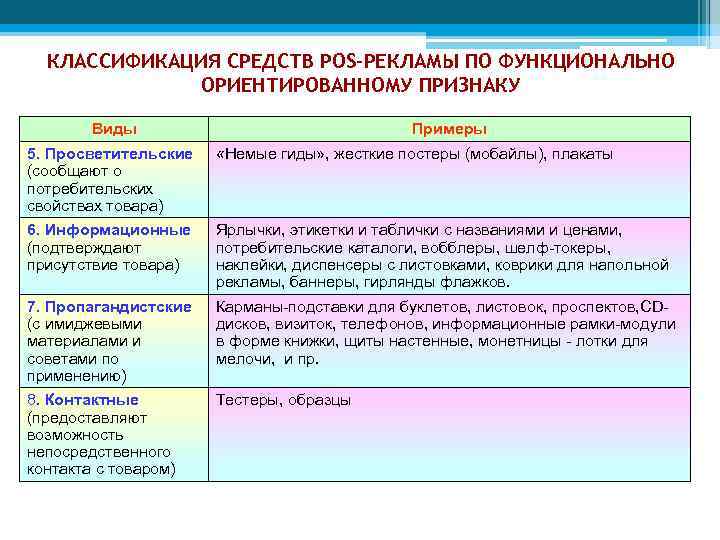 КЛАССИФИКАЦИЯ СРЕДСТВ POS-РЕКЛАМЫ ПО ФУНКЦИОНАЛЬНО ОРИЕНТИРОВАННОМУ ПРИЗНАКУ

| Виды | Примеры |
|---|---|
| 5. Просветительские (сообщают о потребительских свойствах товара) | «Немые гиды», жесткие постеры (мобайлы), плакаты |
| 6. Информационные (подтверждают присутствие товара) | Ярлычки, этикетки и таблички с названиями и ценами, потребительские каталоги, вобблеры, шелф-токеры, наклейки, диспенсеры с листовками, коврики для напольной рекламы, баннеры, гирлянды флажков. |
| 7. Пропагандистские (с имиджевыми материалами и советами по применению) | Карманы-подставки для буклетов, листовок, проспектов,CD-дисков, визиток, телефонов, информационные рамки-модули в форме книжки, щиты настенные, монетницы - лотки для мелочи, и пр. |
| 8. Контактные (предоставляют возможность непосредственного контакта с товаром) | Тестеры, образцы |